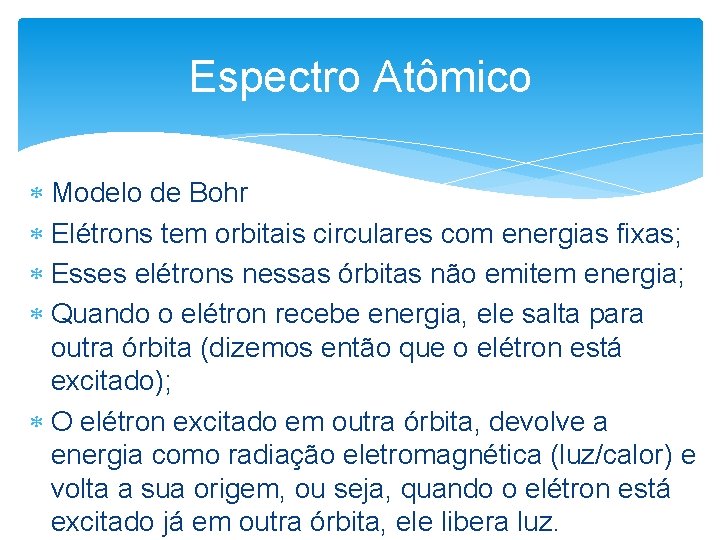 Espectro Atômico

* Modelo de Bohr
* Elétrons tem orbitais circulares com energias fixas;
* Esses elétrons nessas órbitas não emitem energia;
* Quando o elétron recebe energia, ele salta para outra órbita (dizemos então que o elétron está excitado);
* O elétron excitado em outra órbita, devolve a energia como radiação eletromagnética (luz/calor) e volta a sua origem, ou seja, quando o elétron está excitado já em outra órbita, ele libera luz.